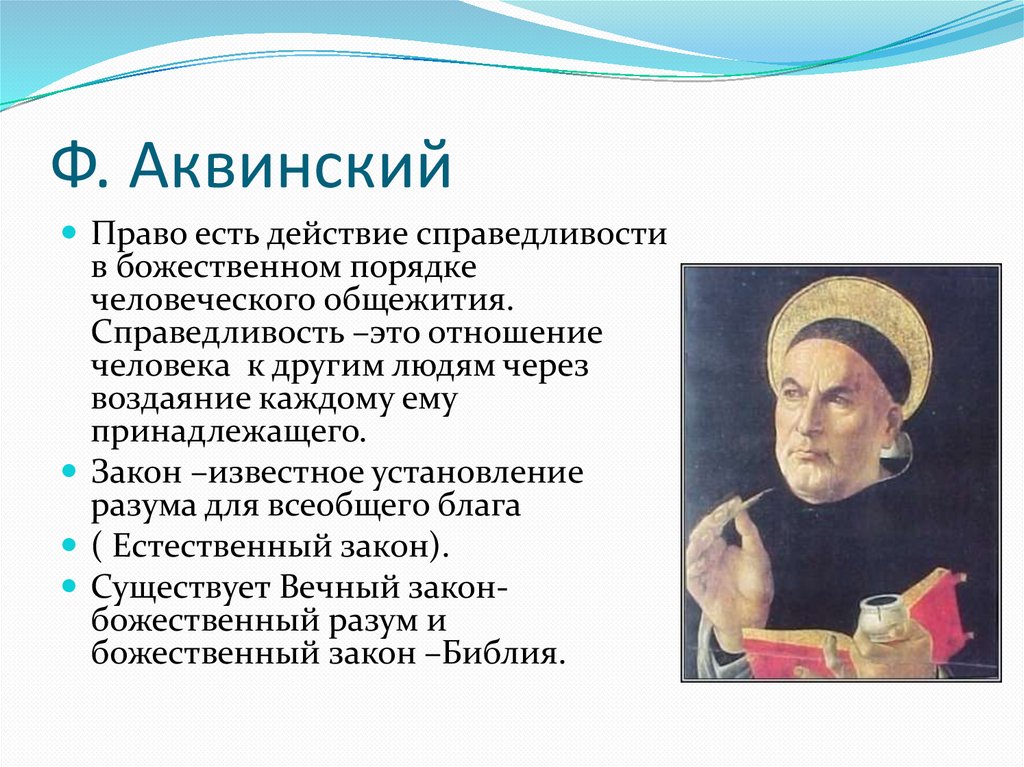 Ф. Аквинский

Право есть действие справедливости в божественном порядке человеческого общежития. Справедливость –это отношение человека к другим людям через воздаяние каждому ему принадлежащего.

Закон –известное установление разума для всеобщего блага

( Естественный закон).

Существует Вечный закон- божественный разум и божественный закон –Библия.